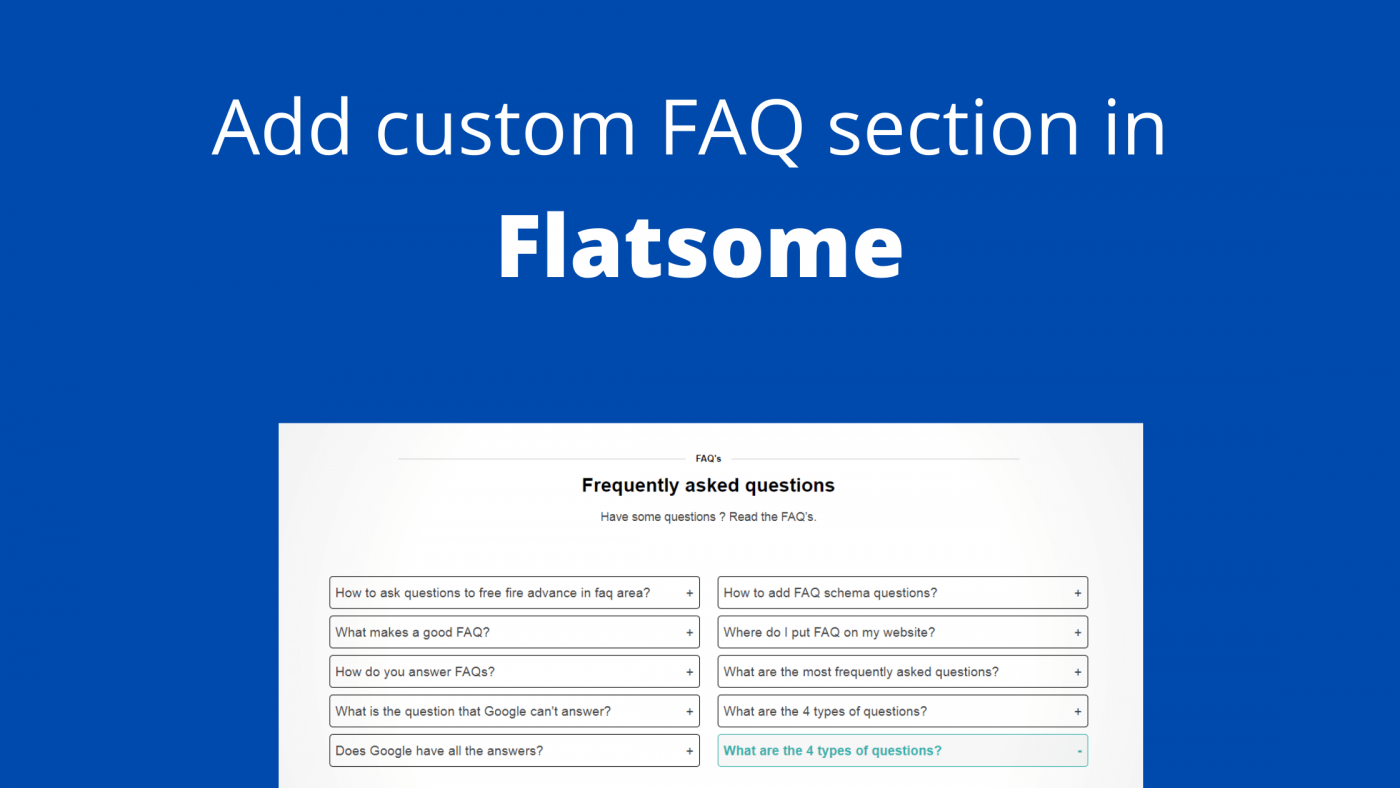 Add custom FAQ section in

Flatsome

FAQ's

Frequently asked questions

Have some questions ? Read the FAQ's.

How to ask questions to free fire advance in faq area? +

What makes a good FAQ? +

How do you answer FAQs? +

What is the question that Google can't answer? +

Does Google have all the answers? +

How to add FAQ schema questions? +

Where do I put FAQ on my website? +

What are the most frequently asked questions? +

What are the 4 types of questions? +

What are the 4 types of questions? -